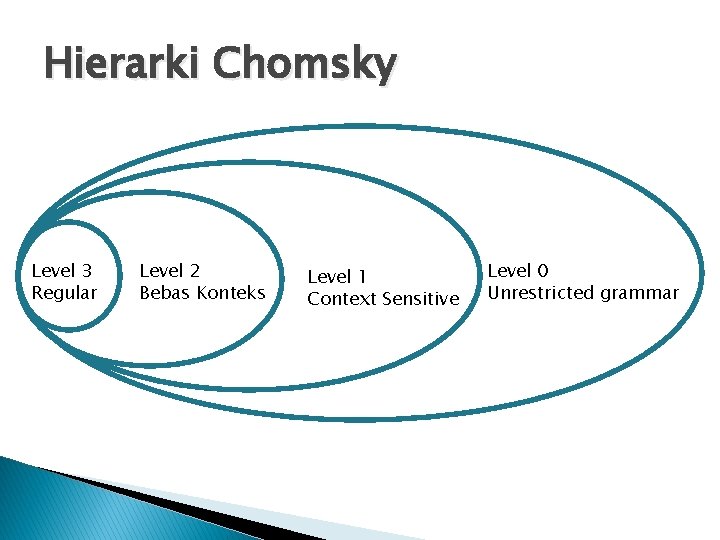 Hierarki Chomsky

Level 3
Regular

Level 2
Bebas Konteks

Level 1
Context Sensitive

Level 0
Unrestricted grammar